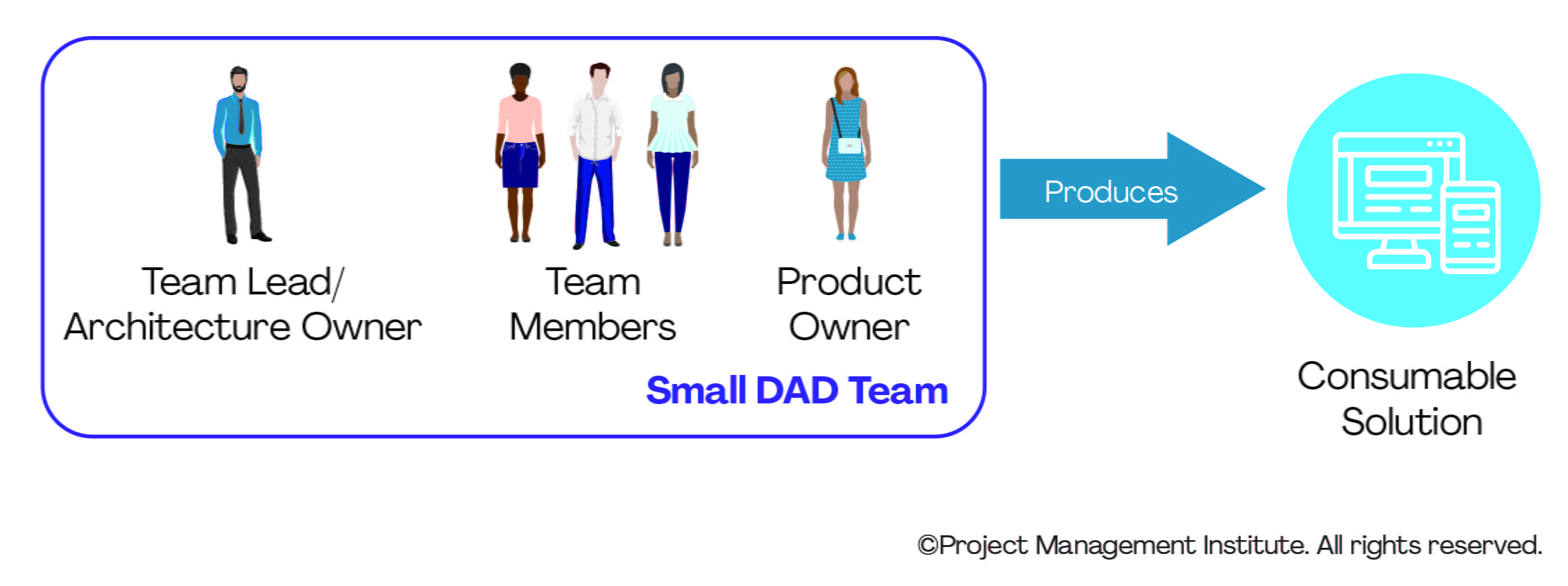 Team Lead/
Architecture Owner

Team
Members

Product
Owner

Small DAD Team

Produces

Consumable
Solution

©Project Management Institute. All rights reserved.